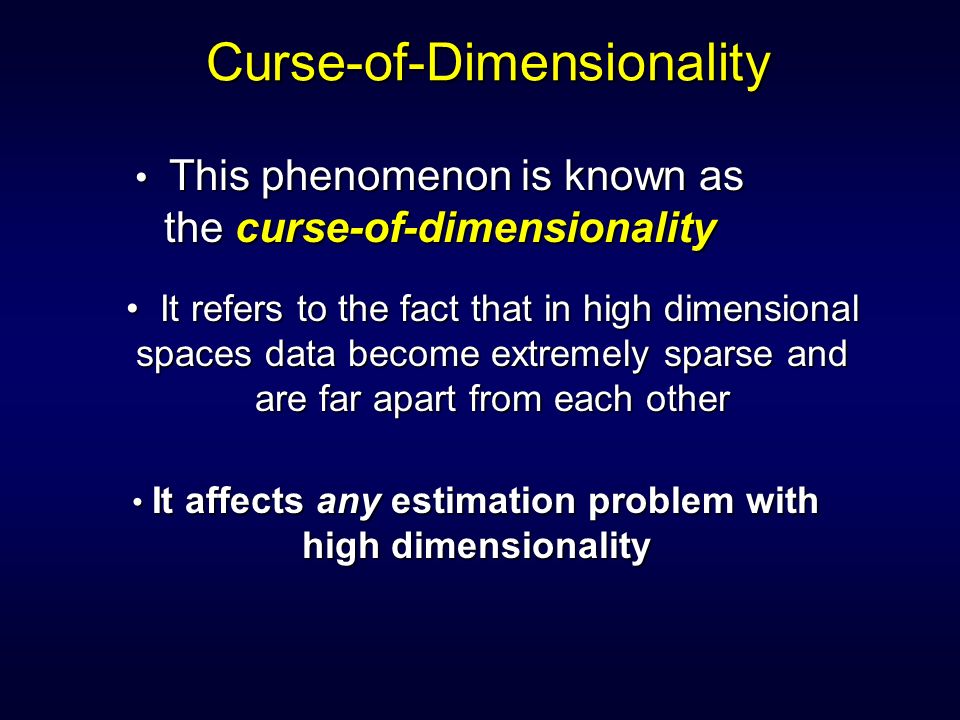 Curse-of-Dimensionality

• This phenomenon is known as the curse-of-dimensionality

• It refers to the fact that in high dimensional spaces data become extremely sparse and are far apart from each other

• It affects any estimation problem with high dimensionality